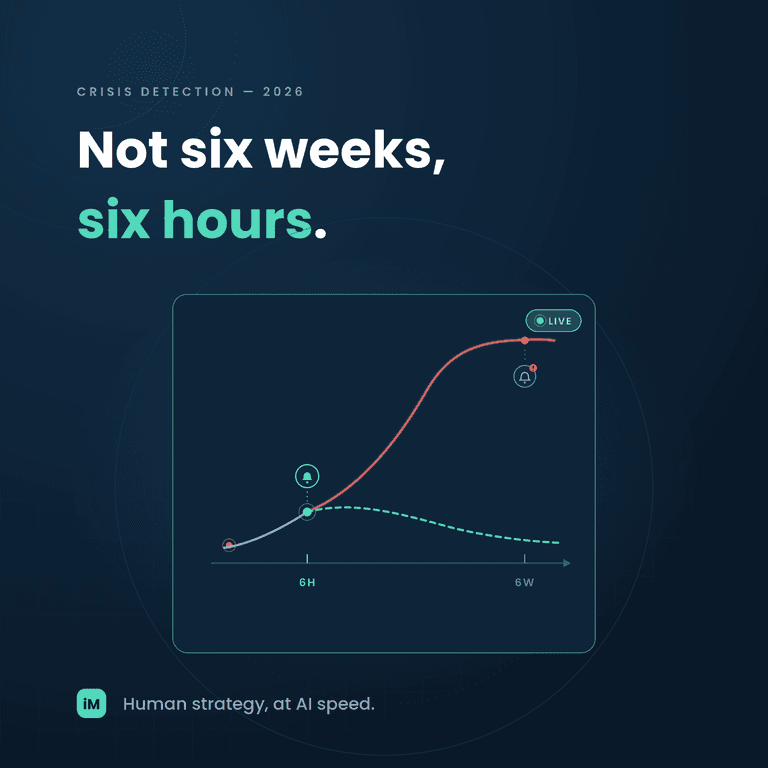 CRISIS DETECTION — 2026

Not six weeks,
six hours.

LIVE

6H

6W

iM Human strategy, at AI speed.